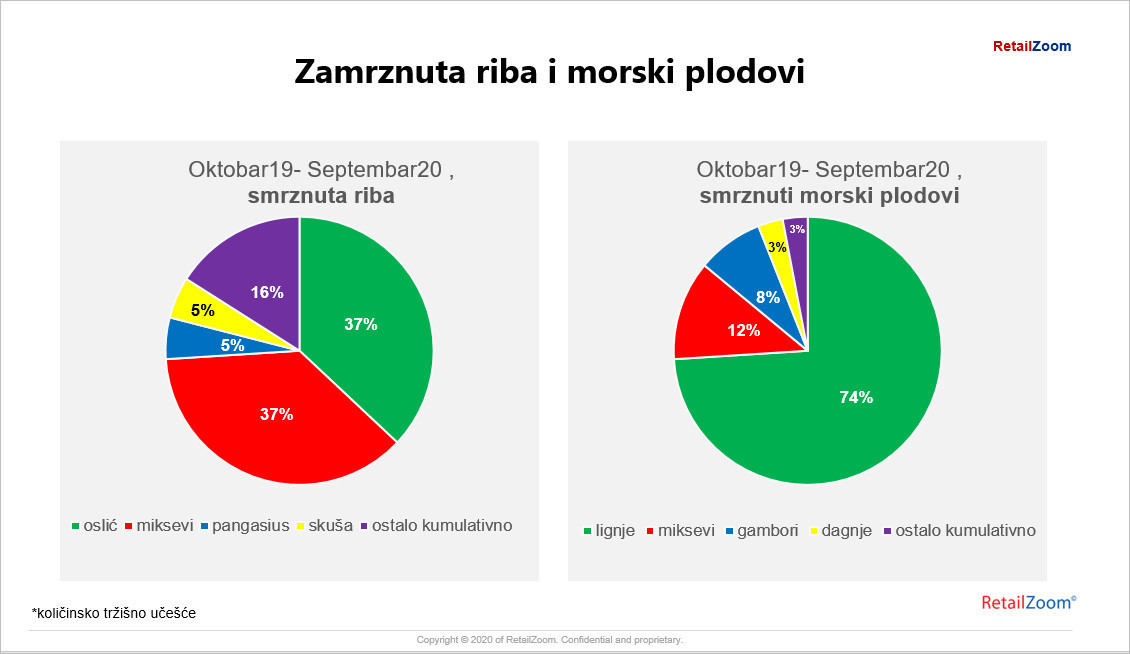 RetailZoom

Zamrznuta riba i morski plodovi

Oktobar19- Septembar20 ,
smrznuta riba

37%
37%
5%
5%
16%

oslić miksevi pangasius skuša ostalo kumulativno

Oktobar19- Septembar20 ,
smrznuti morski plodovi

74%
12%
8%
3%
3%

lignje miksevi gambori dagnje ostalo kumulativno

*količinsko tržišno učešće

RetailZoom®

Copyright © 2020 of RetailZoom. Confidential and proprietary.